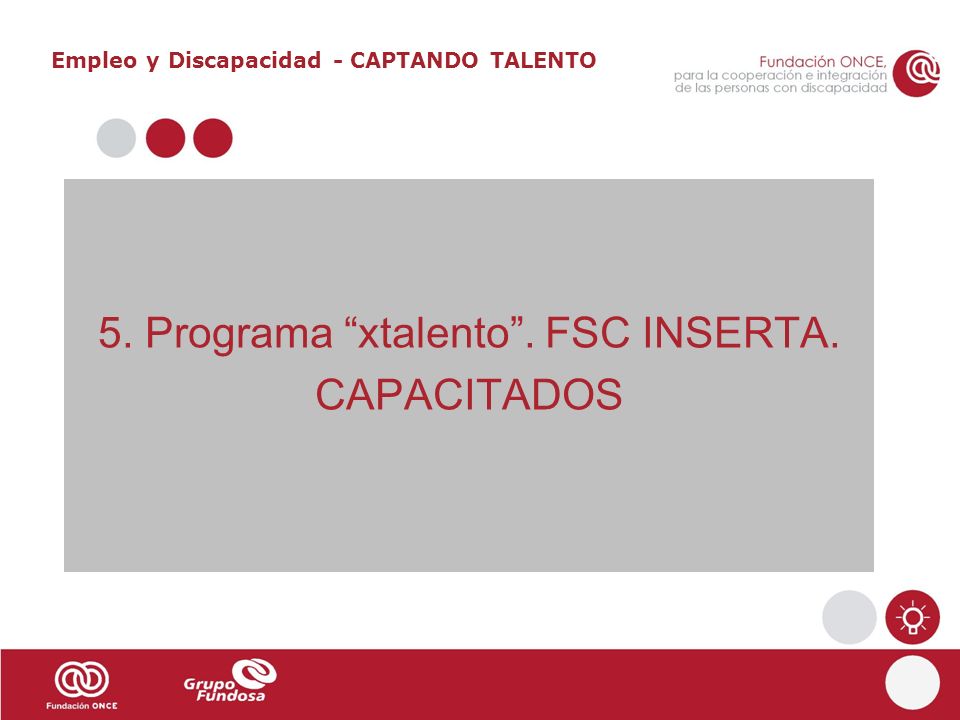 Empleo y Discapacidad - CAPTANDO TALENTO

Fundación ONCE,
para la cooperación e integración
de las personas con discapacidad

5. Programa “xtalento”. FSC INSERTA. CAPACITADOS

Fundación ONCE

Grupo Fundosa